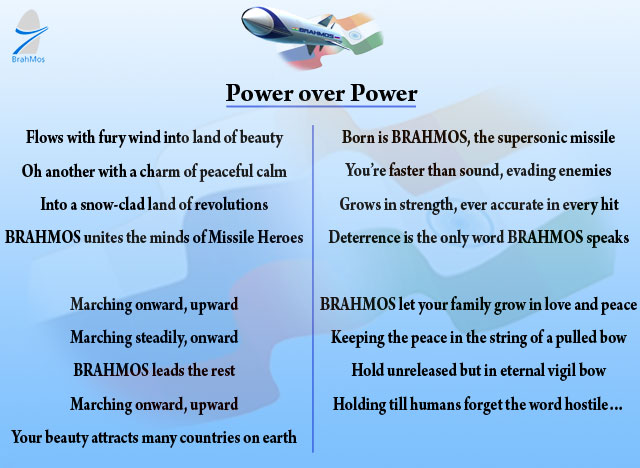 BrahMos

BRAHMOS

Power over Power

Flows with fury wind into land of beauty
Oh another with a charm of peaceful calm
Into a snow-clad land of revolutions
BRAHMOS unites the minds of Missile Heroes

Marching onward, upward
Marching steadily, onward
BRAHMOS leads the rest
Marching onward, upward
Your beauty attracts many countries on earth

Born is BRAHMOS, the supersonic missile
You're faster than sound, evading enemies
Grows in strength, ever accurate in every hit
Deterrence is the only word BRAHMOS speaks

BRAHMOS let your family grow in love and peace
Keeping the peace in the string of a pulled bow
Hold unreleased but in eternal vigil bow
Holding till humans forget the word hostile...